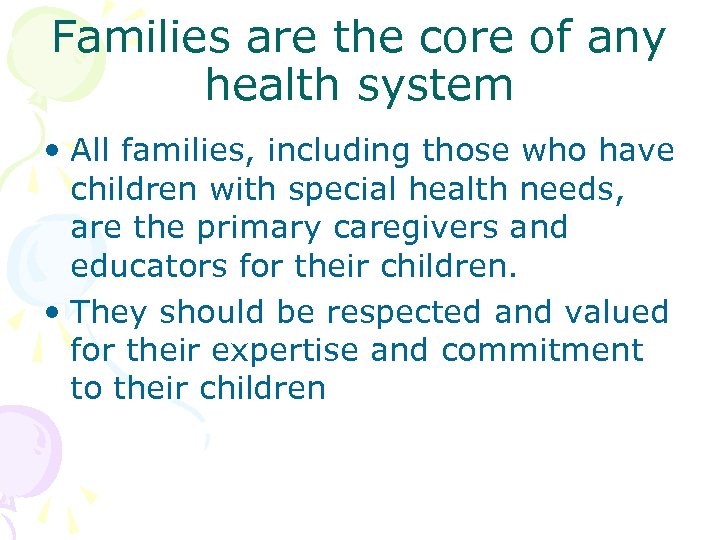 Families are the core of any health system

• All families, including those who have children with special health needs, are the primary caregivers and educators for their children.

• They should be respected and valued for their expertise and commitment to their children